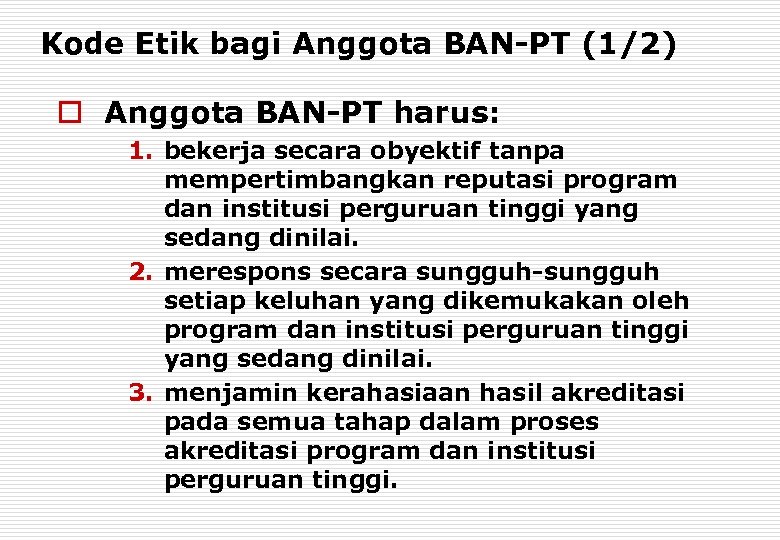 Kode Etik bagi Anggota BAN-PT (1/2)

Anggota BAN-PT harus:

1. bekerja secara obyektif tanpa mempertimbangkan reputasi program dan institusi perguruan tinggi yang sedang dinilai.
2. merespons secara sungguh-sungguh setiap keluhan yang dikemukakan oleh program dan institusi perguruan tinggi yang sedang dinilai.
3. menjamin kerahasiaan hasil akreditasi pada semua tahap dalam proses akreditasi program dan institusi perguruan tinggi.